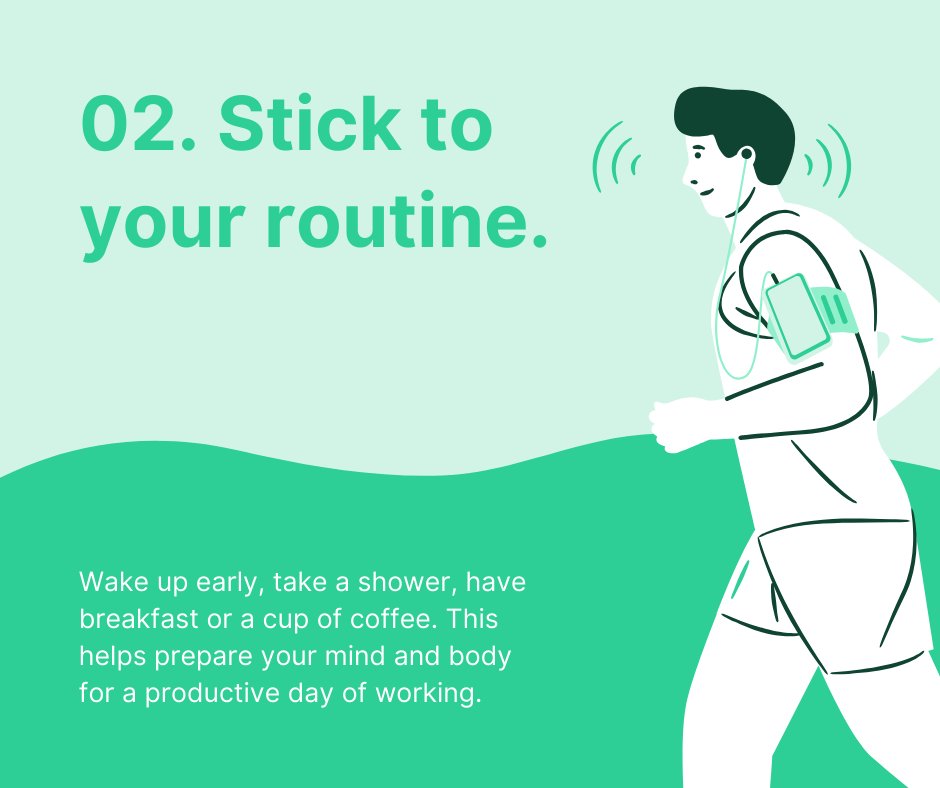 02. Stick to your routine.

Wake up early, take a shower, have breakfast or a cup of coffee. This helps prepare your mind and body for a productive day of working.